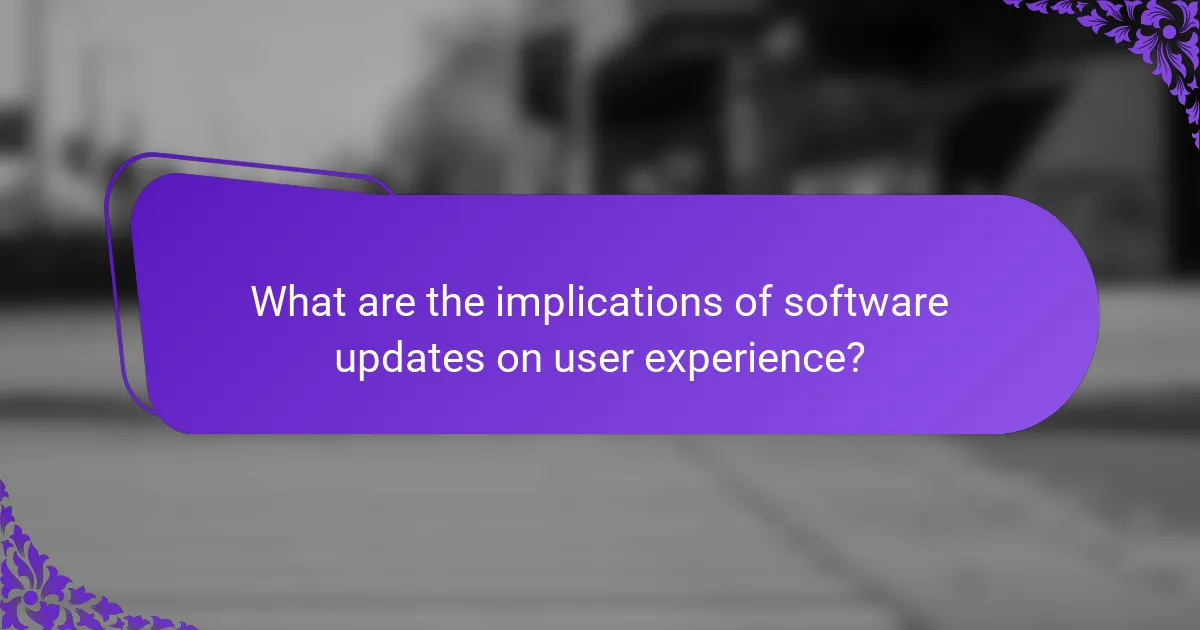 What are the implications of software updates on user experience?